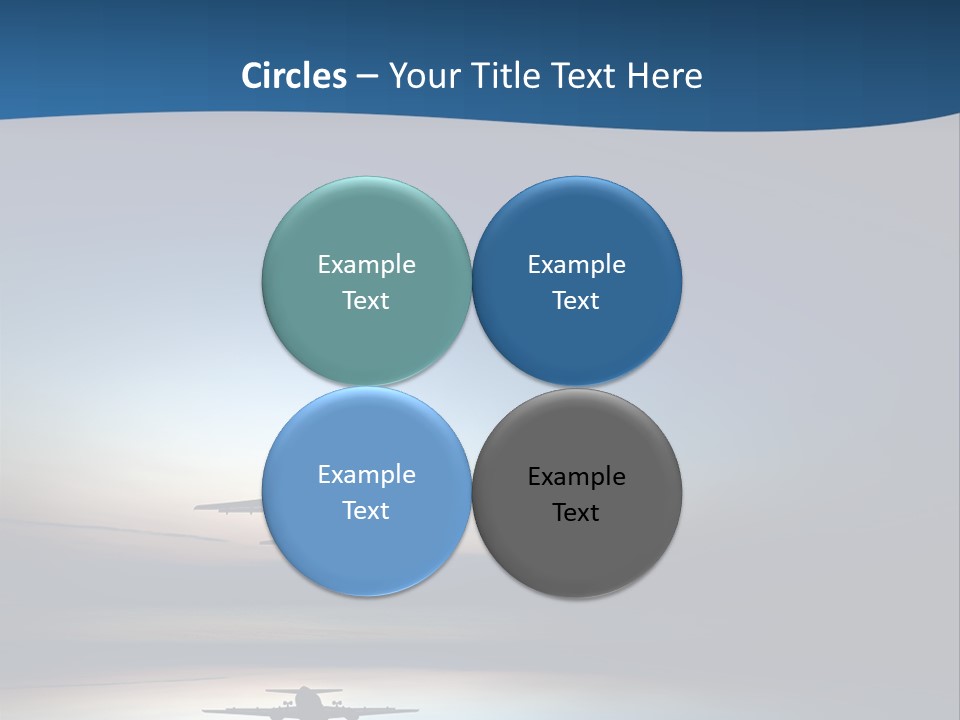 Circles – Your Title Text Here

Example Text

Example Text

Example Text

Example Text